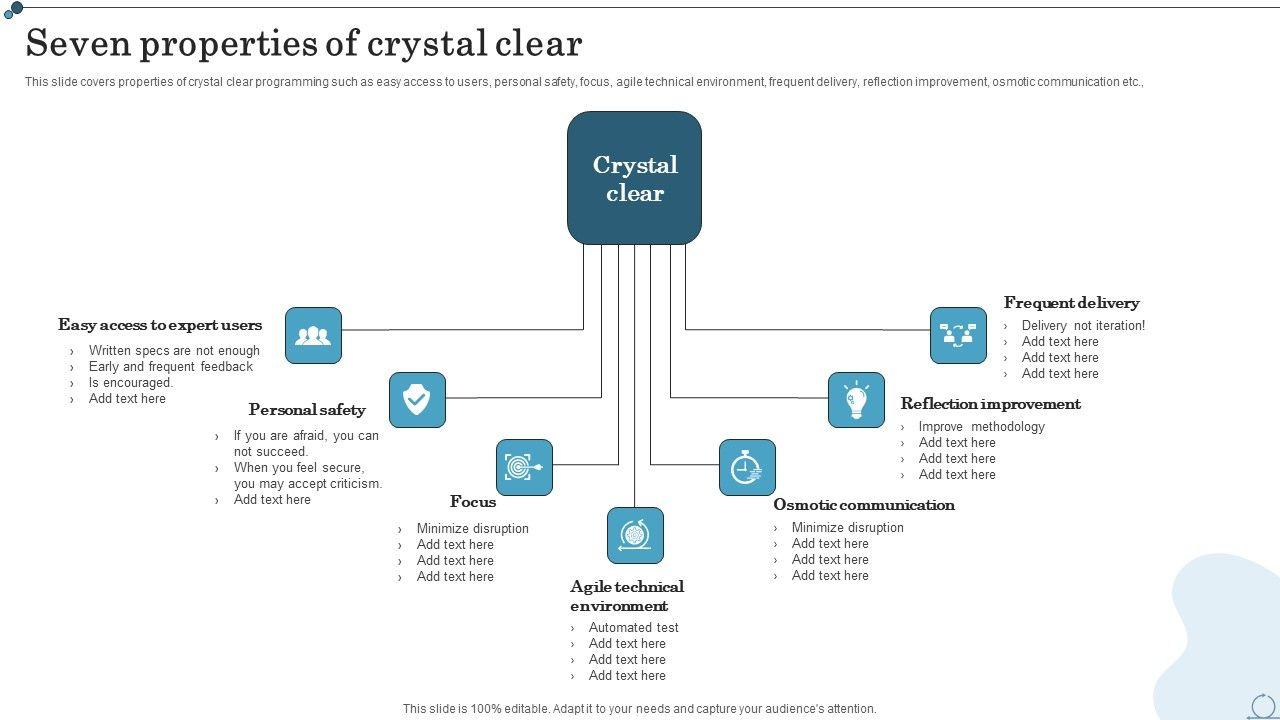 Seven properties of crystal clear

This slide covers properties of crystal clear programming such as easy access to users, personal safety, focus, agile technical environment, frequent delivery, reflection improvement, osmotic communication etc.,

Crystal clear

Easy access to expert users
› Written specs are not enough
› Early and frequent feedback
› Is encouraged.
› Add text here

Personal safety
› If you are afraid, you can not succeed.
› When you feel secure, you may accept criticism.
› Add text here

Focus
› Minimize disruption
› Add text here
› Add text here
› Add text here

Agile technical environment
› Automated test
› Add text here
› Add text here
› Add text here

Osmotic communication
› Minimize disruption
› Add text here
› Add text here
› Add text here

Reflection improvement
› Improve methodology
› Add text here
› Add text here
› Add text here

Frequent delivery
› Delivery not iteration!
› Add text here
› Add text here
› Add text here

This slide is 100% editable. Adapt it to your needs and capture your audience's attention.